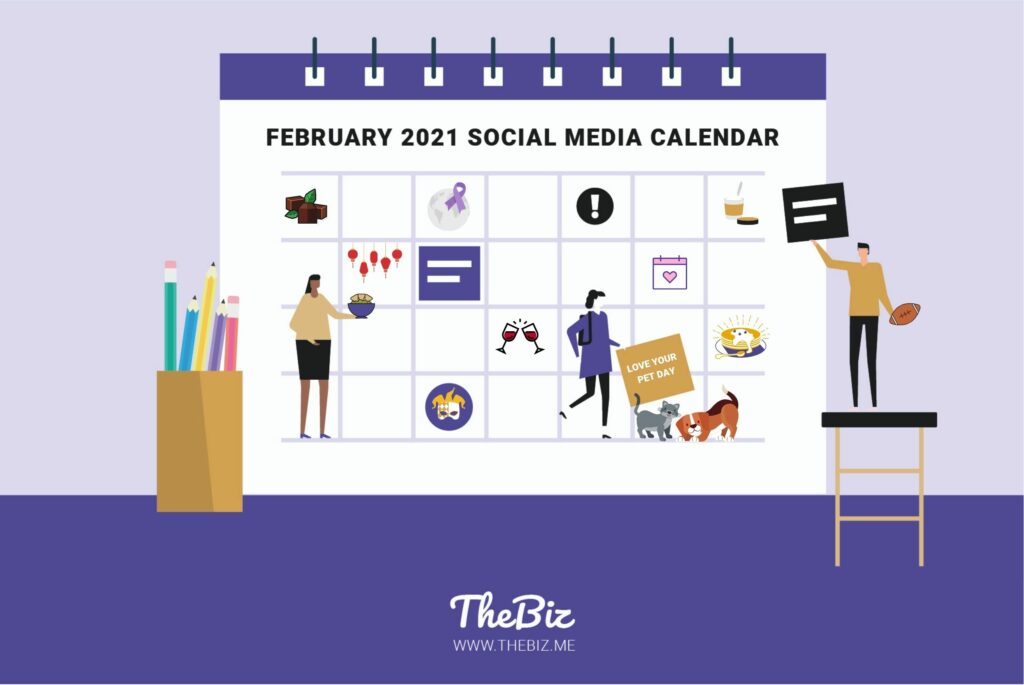 FEBRUARY 2021 SOCIAL MEDIA CALENDAR

LOVE YOUR PET DAY

TheBiz
WWW.THEBIZ.ME